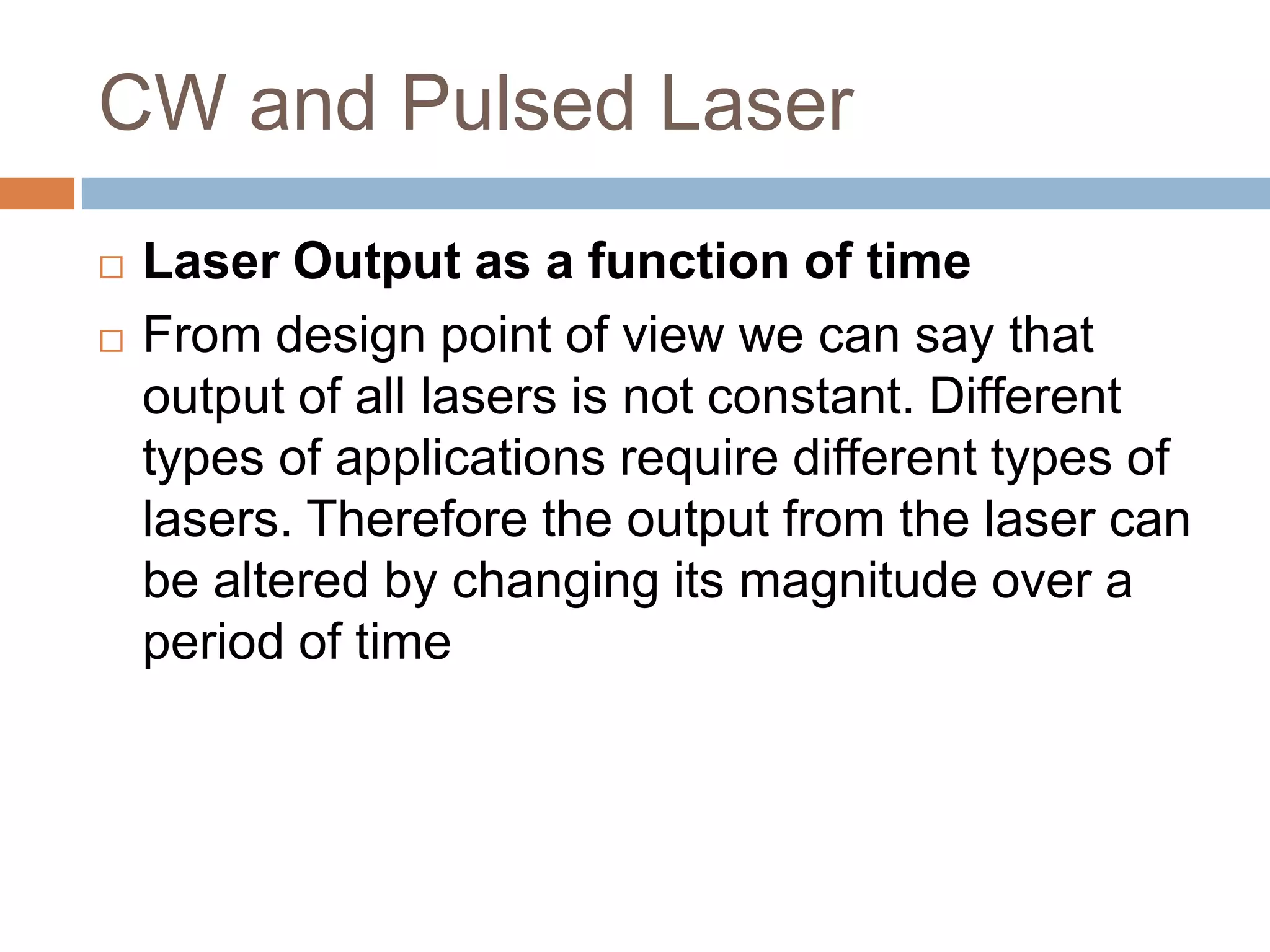 CW and Pulsed Laser

□ Laser Output as a function of time

□ From design point of view we can say that output of all lasers is not constant. Different types of applications require different types of lasers. Therefore the output from the laser can be altered by changing its magnitude over a period of time